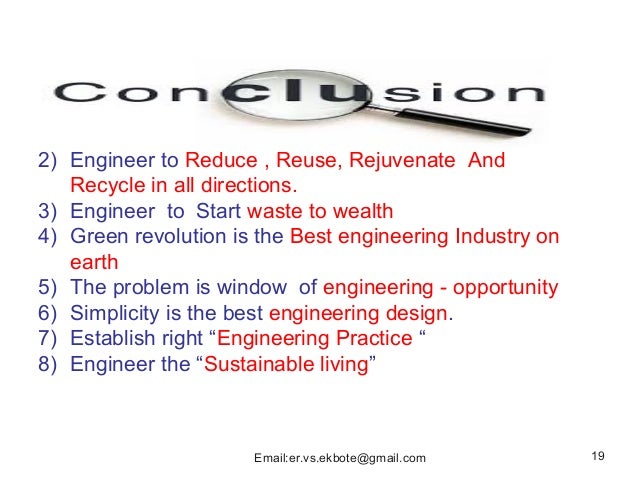 Conclusion

2) Engineer to Reduce , Reuse, Rejuvenate And Recycle in all directions.
3) Engineer to Start waste to wealth
4) Green revolution is the Best engineering Industry on earth
5) The problem is window of engineering - opportunity
6) Simplicity is the best engineering design.
7) Establish right “Engineering Practice “
8) Engineer the “Sustainable living”

Email:er.vs.ekbote@gmail.com

19